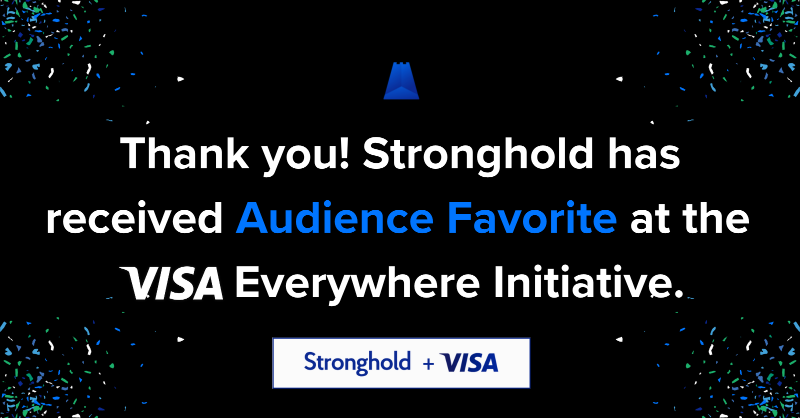 Thank you! Stronghold has received Audience Favorite at the VISA Everywhere Initiative.

Stronghold + VISA